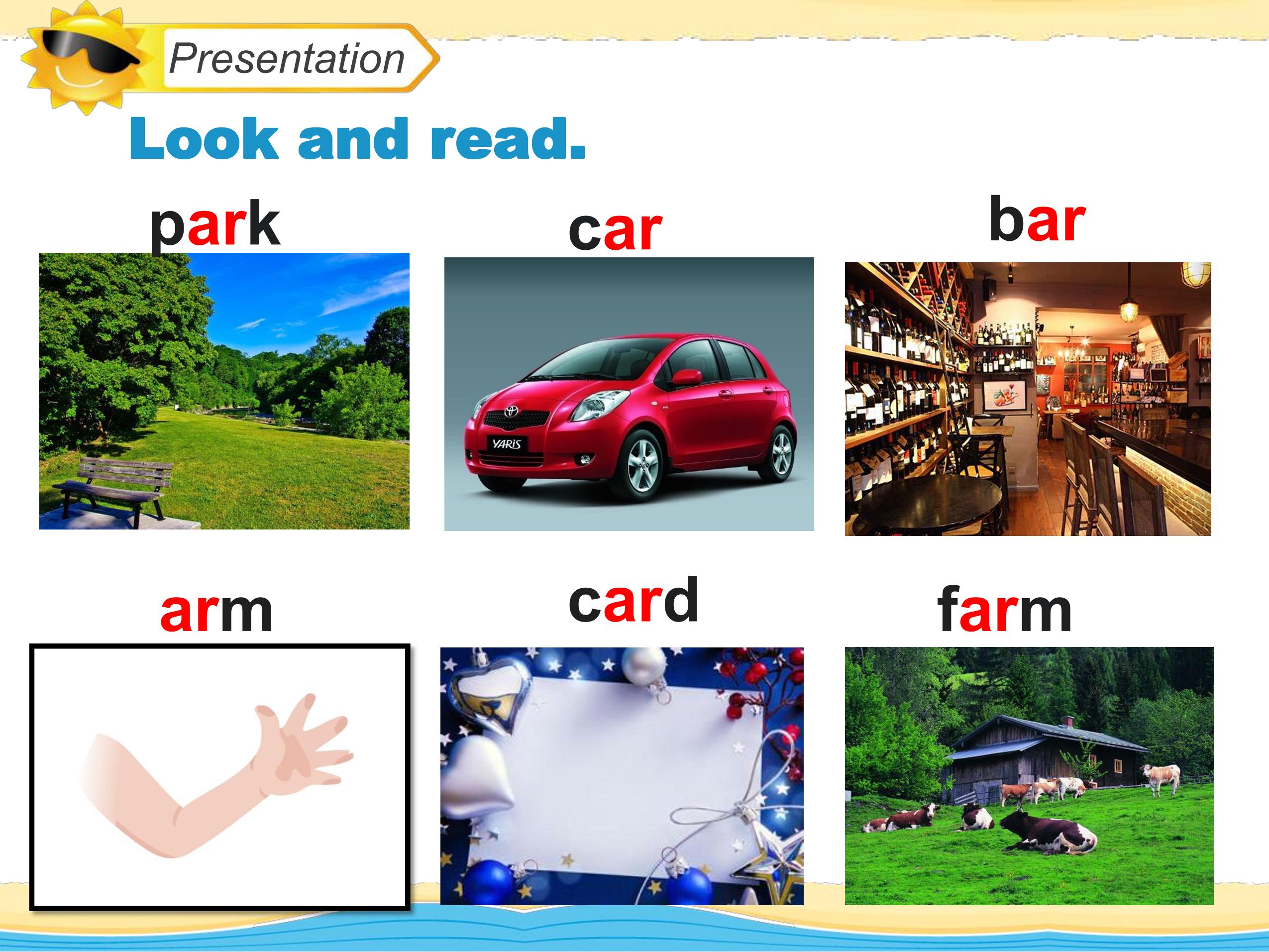 Presentation

Look and read.

park

car

bar

YARiS

arm

card

farm